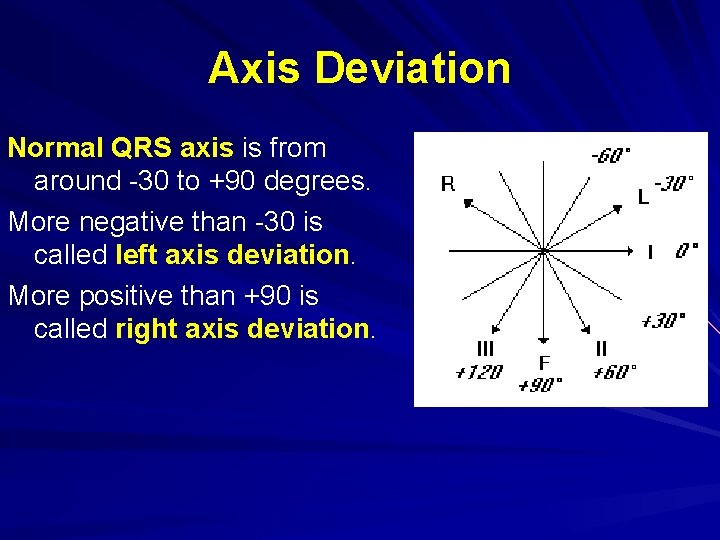 Axis Deviation

Normal QRS axis is from around -30 to +90 degrees.

More negative than -30 is called left axis deviation.

More positive than +90 is called right axis deviation.

-60°
R
L
-30°
I
0°
+30°
III
+120
F
+90°
II
+60°